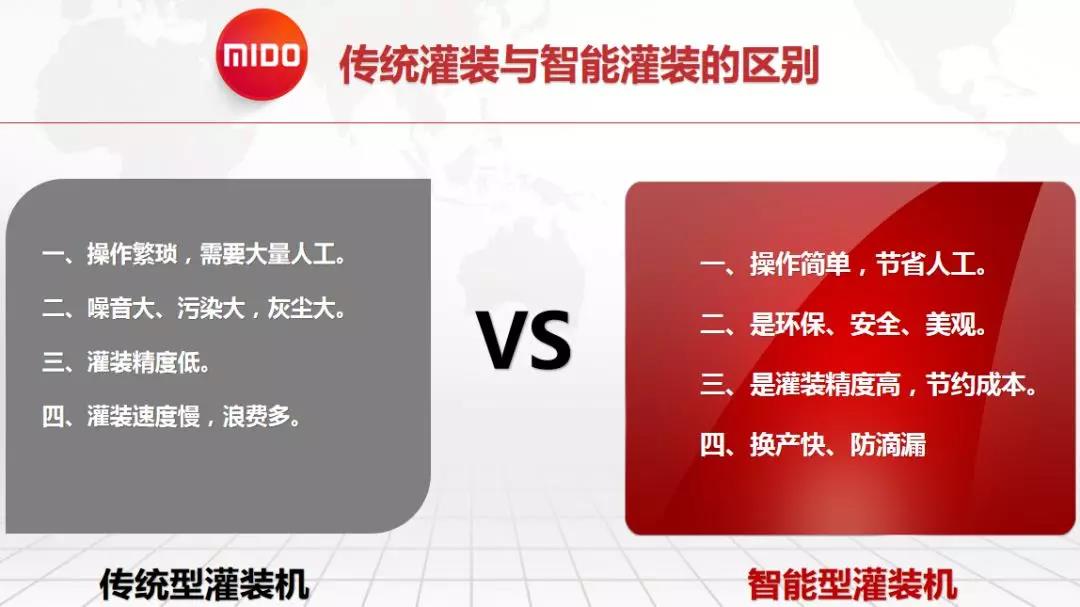 MIDO 传统灌装与智能灌装的区别

一、操作繁琐，需要大量人工。

二、噪音大、污染大，灰尘大。

三、灌装精度低。

四、灌装速度慢，浪费多。

传统型灌装机

VS

一、操作简单，节省人工。

二、是环保、安全、美观。

三、是灌装精度高，节约成本。

四、换产快、防滴漏

智能型灌装机